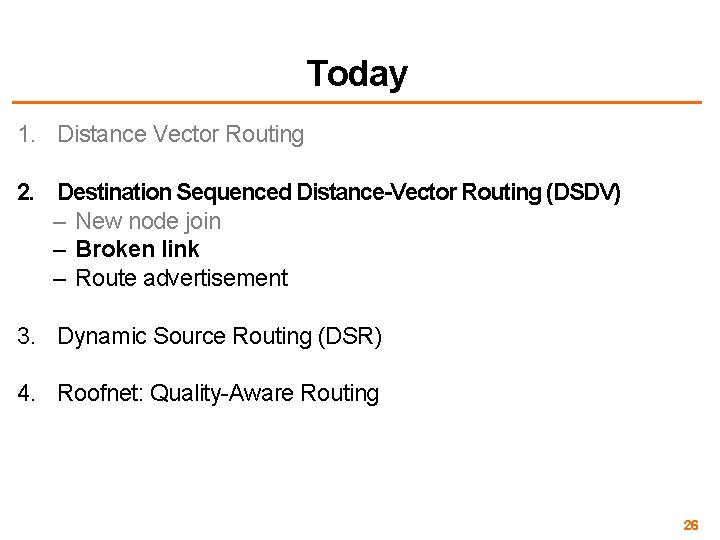 Today

1. Distance Vector Routing

2. Destination Sequenced Distance-Vector Routing (DSDV)
– New node join
– Broken link
– Route advertisement

3. Dynamic Source Routing (DSR)

4. Roofnet: Quality-Aware Routing

26